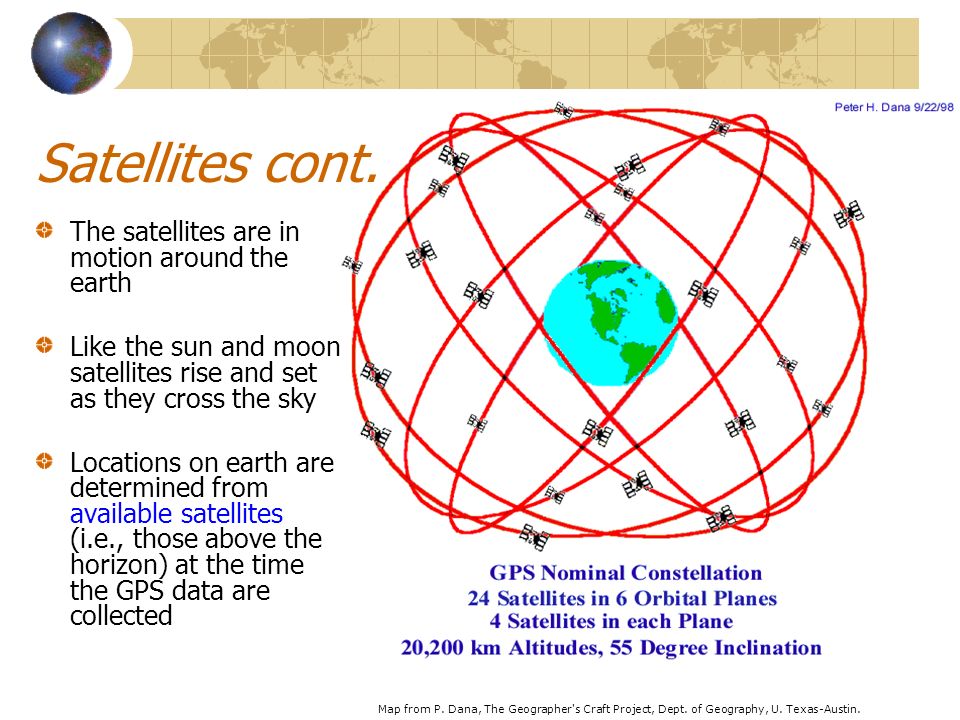 Peter H. Dana 9/22/98

Satellites cont.

The satellites are in motion around the earth

Like the sun and moon satellites rise and set as they cross the sky

Locations on earth are determined from available satellites (i.e., those above the horizon) at the time the GPS data are collected

GPS Nominal Constellation
24 Satellites in 6 Orbital Planes
4 Satellites in each Plane
20,200 km Altitudes, 55 Degree Inclination

Map from P. Dana, The Geographer's Craft Project, Dept. of Geography, U. Texas-Austin.